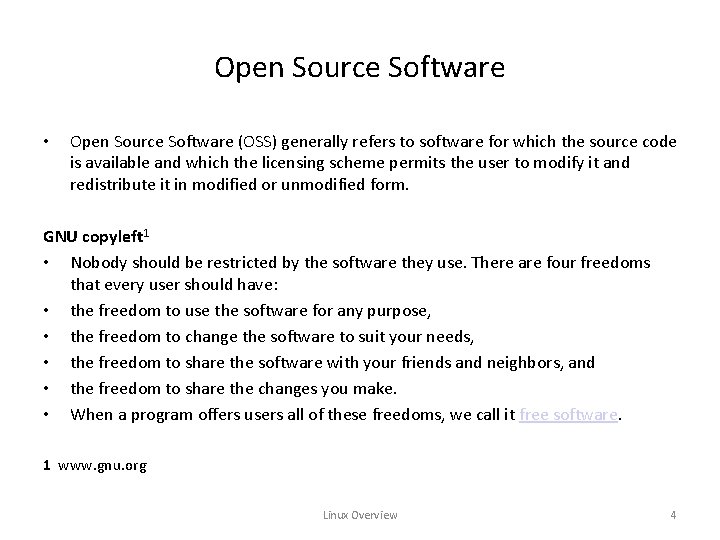 Open Source Software

• Open Source Software (OSS) generally refers to software for which the source code is available and which the licensing scheme permits the user to modify it and redistribute it in modified or unmodified form.

GNU copyleft$^1$

• Nobody should be restricted by the software they use. There are four freedoms that every user should have:
• the freedom to use the software for any purpose,
• the freedom to change the software to suit your needs,
• the freedom to share the software with your friends and neighbors, and
• the freedom to share the changes you make.
• When a program offers users all of these freedoms, we call it free software.

1 www.gnu.org

Linux Overview

4